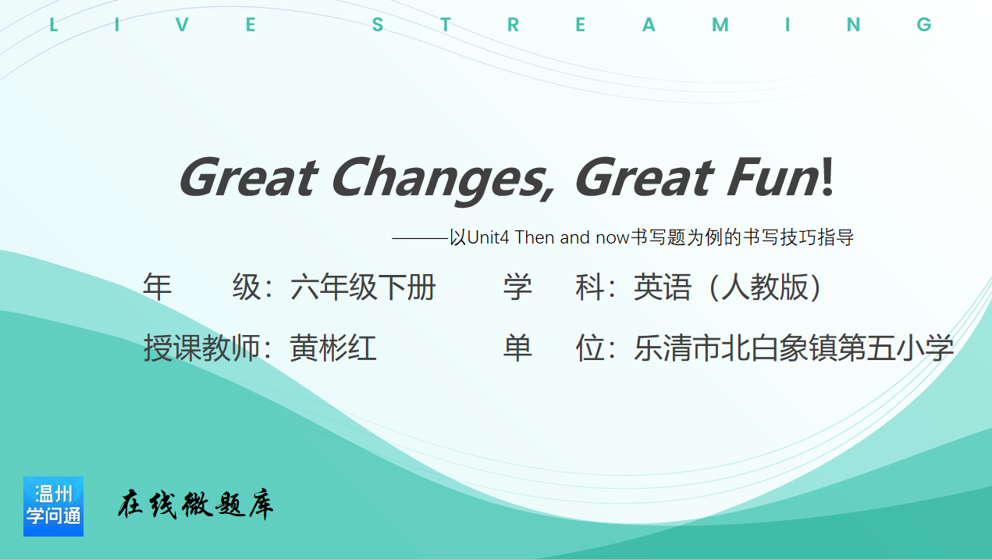 LIVE STREAMING

Great Changes, Great Fun!

———以Unit4 Then and now书写题为例的书写技巧指导

年 级：六年级下册 学 科：英语（人教版）

授课教师：黄彬红 单 位：乐清市北白象镇第五小学

温州学问通

在线微题库